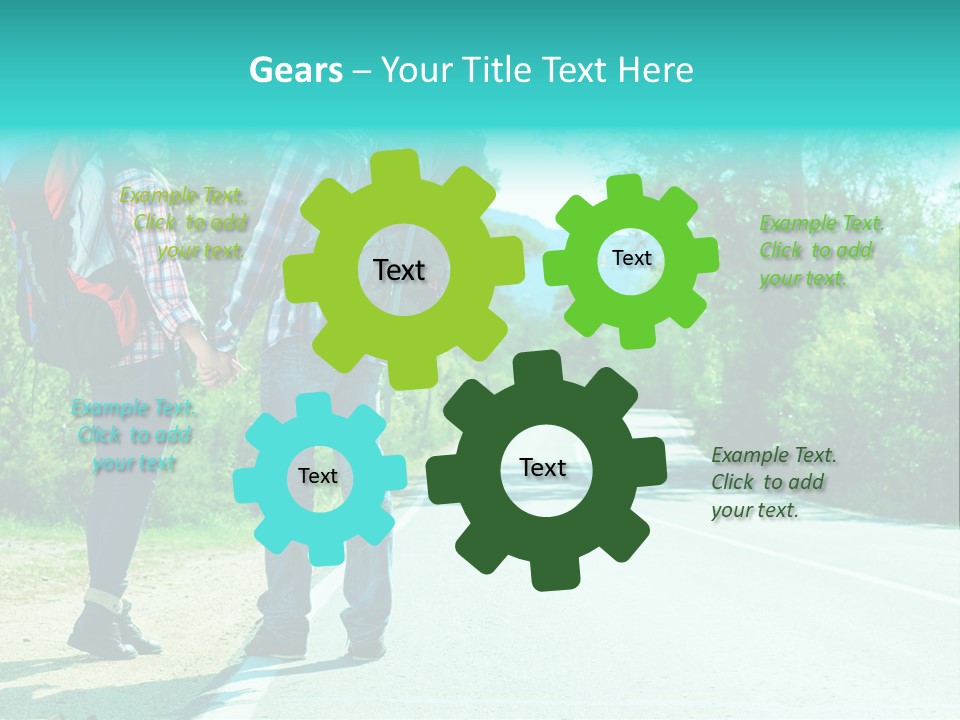 Gears – Your Title Text Here

Example Text. Click to add your text.

Text

Text

Example Text. Click to add your text.

Example Text. Click to add your text

Text

Text

Example Text. Click to add your text.